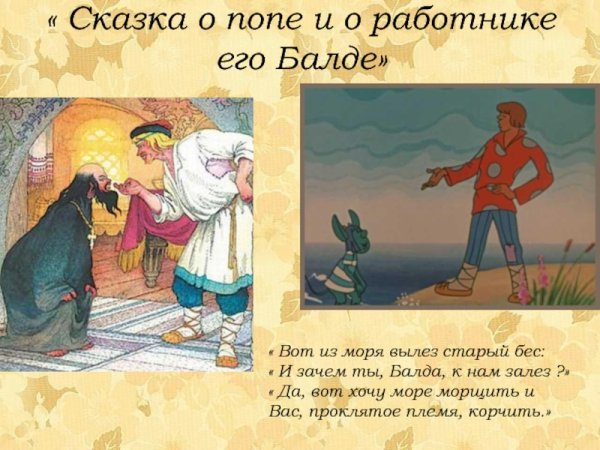 « Сказка о попе и о работнике его Балде»

« Вот из моря вылез старый бес:
« И зачем ты, Балда, к нам залез ?»
« Да, вот хочу море морщить и
Вас, проклятое племя, корчить.»